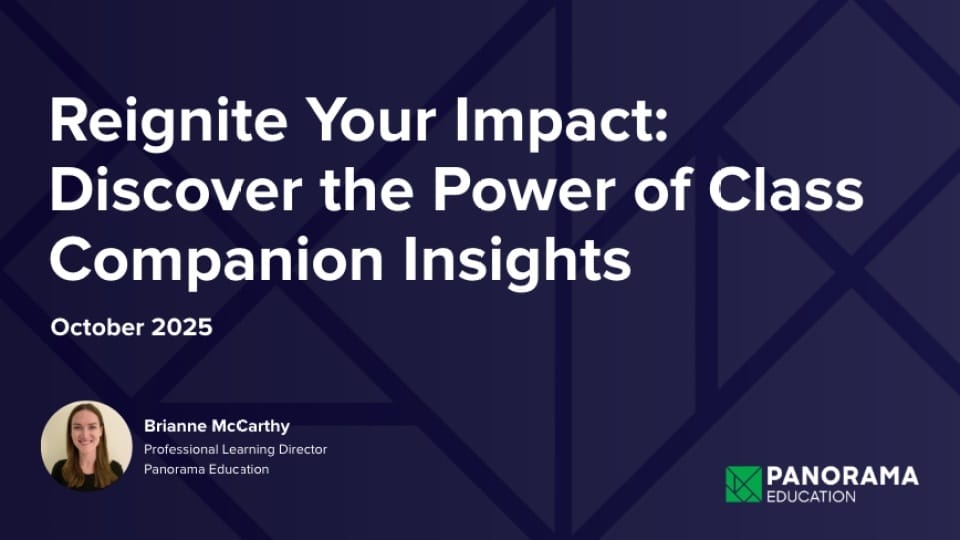 Reignite Your Impact: Discover the Power of Class Companion Insights

October 2025

Brianne McCarthy
Professional Learning Director
Panorama Education

PANORAMA
EDUCATION